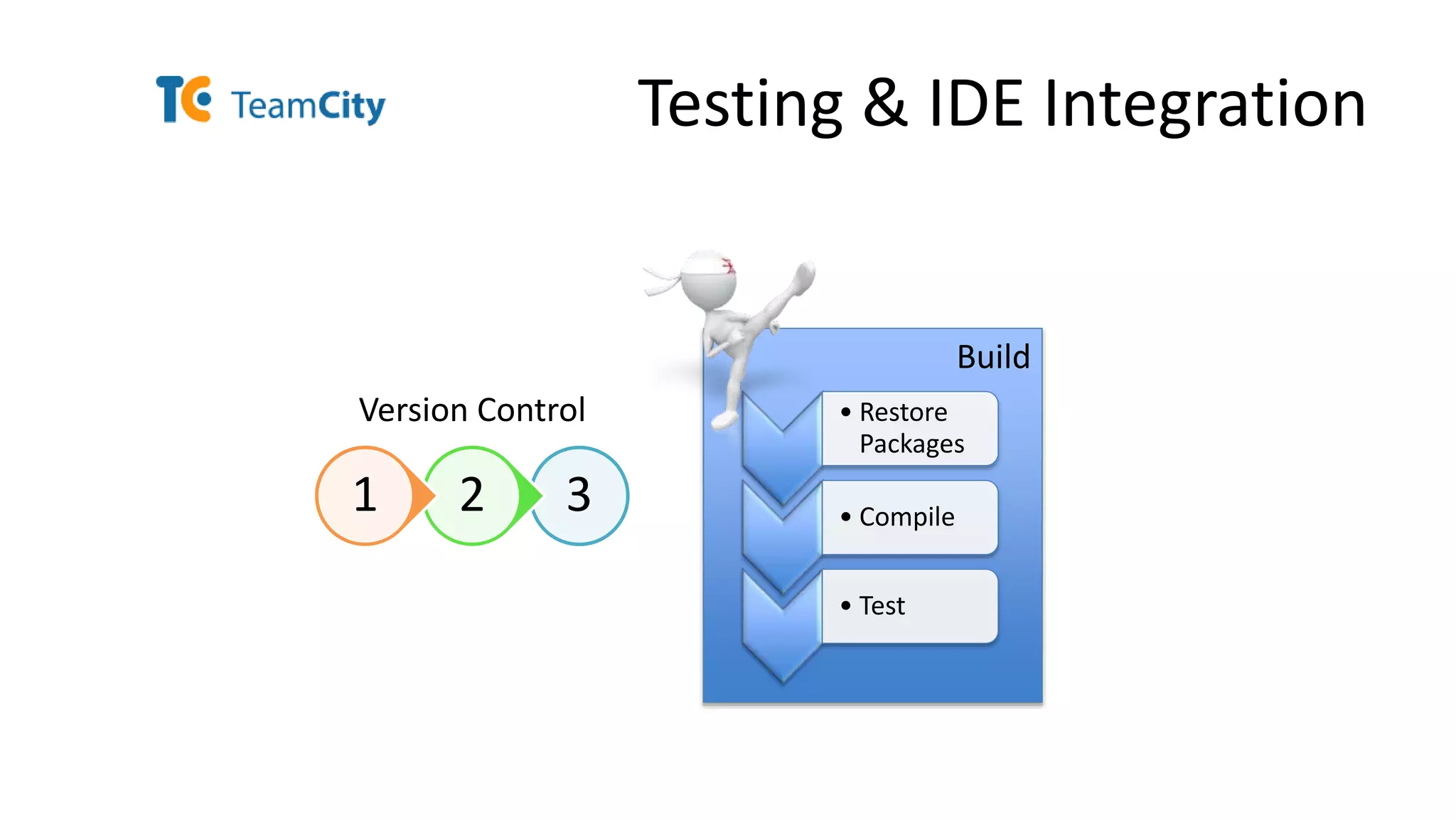 TC TeamCity

Testing & IDE Integration

Version Control

1 2 3

Build

• Restore Packages

• Compile

• Test